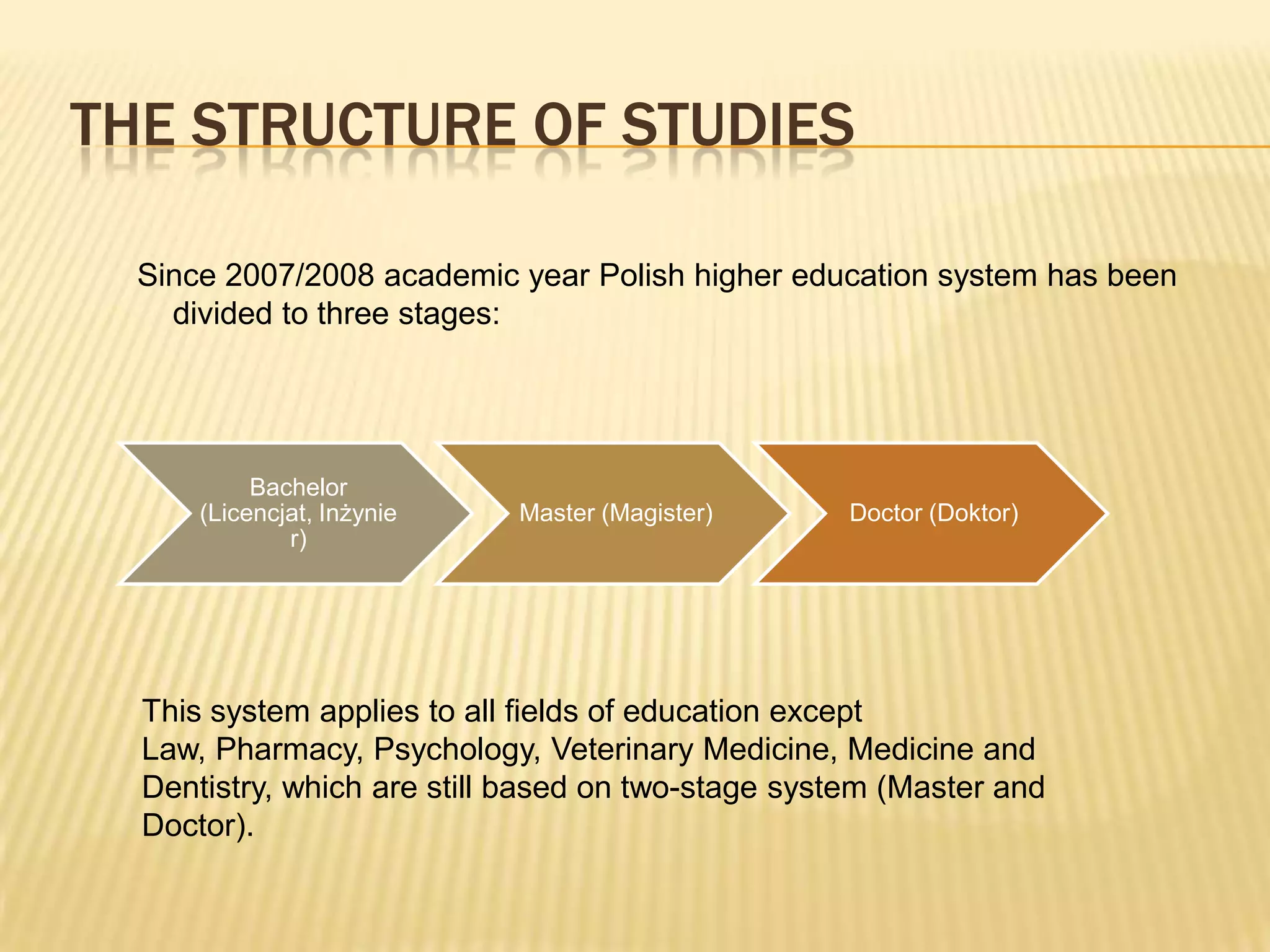 THE STRUCTURE OF STUDIES

Since 2007/2008 academic year Polish higher education system has been divided to three stages:

Bachelor (Licencjat, Inżynier)

Master (Magister)

Doctor (Doktor)

This system applies to all fields of education except Law, Pharmacy, Psychology, Veterinary Medicine, Medicine and Dentistry, which are still based on two-stage system (Master and Doctor).